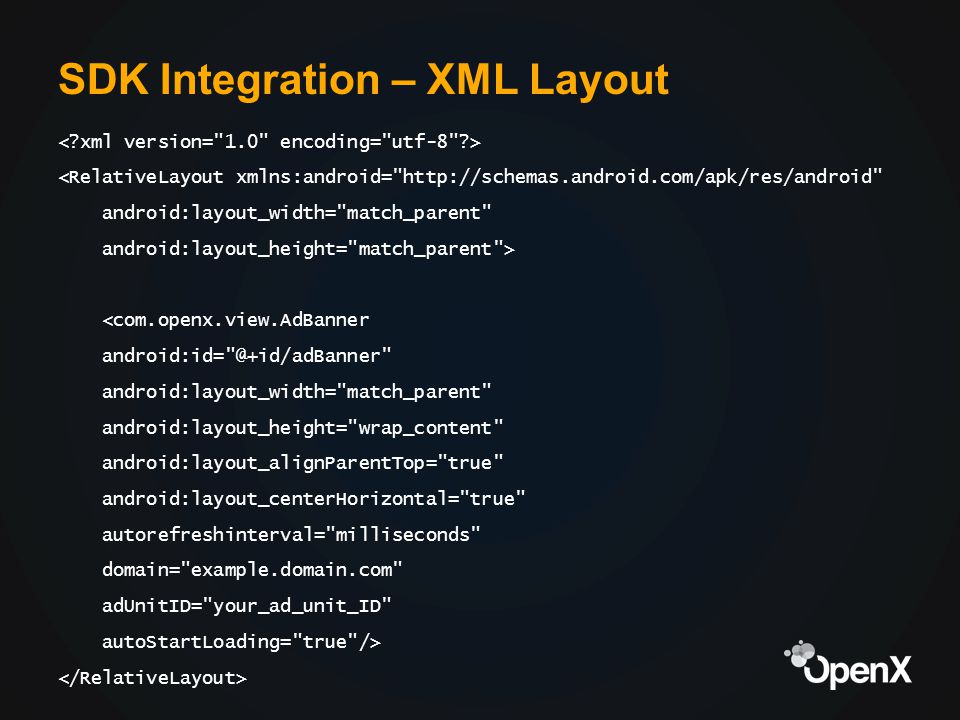 SDK Integration – XML Layout

<?xml version="1.0" encoding="utf-8"?>
<RelativeLayout xmlns:android="http://schemas.android.com/apk/res/android"
android:layout_width="match_parent"
android:layout_height="match_parent">

<com.openx.view.AdBanner
android:id="@+id/adBanner"
android:layout_width="match_parent"
android:layout_height="wrap_content"
android:layout_alignParentTop="true"
android:layout_centerHorizontal="true"
autorefreshinterval="milliseconds"
domain="example.domain.com"
adUnitID="your_ad_unit_ID"
autoStartLoading="true"/>
</RelativeLayout>

OpenX